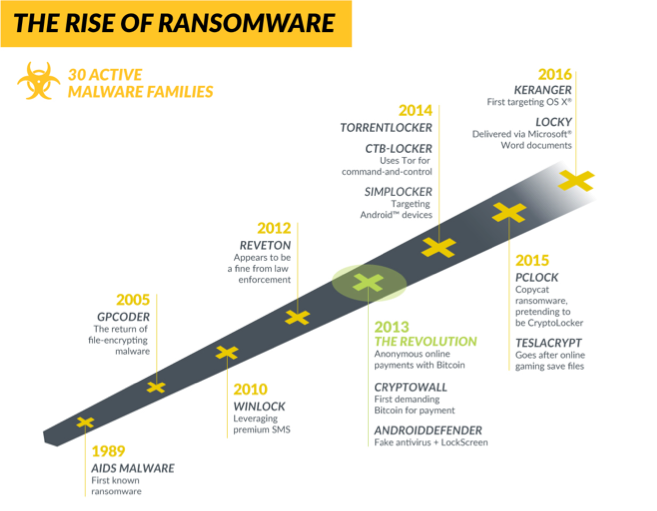 THE RISE OF RANSOMWARE

30 ACTIVE MALWARE FAMILIES

1989
AIDS MALWARE
First known ransomware

2005
GPCODER
The return of file-encrypting malware

2010
WINLOCK
Leveraging premium SMS

2012
REVETON
Appears to be a fine from law enforcement

2013
THE REVOLUTION
Anonymous online payments with Bitcoin

CRYPTOWALL
First demanding Bitcoin for payment

ANDROIDDEFENDER
Fake antivirus + LockScreen

2014
TORRENTLOCKER

CTB-LOCKER
Uses Tor for command-and-control

SIMPLOCKER
Targeting Android™ devices

2015
PCLOCK
Copycat ransomware, pretending to be CryptoLocker

TESLACRYPT
Goes after online gaming save files

2016
KERANGER
First targeting OS X®

LOCKY
Delivered via Microsoft® Word documents